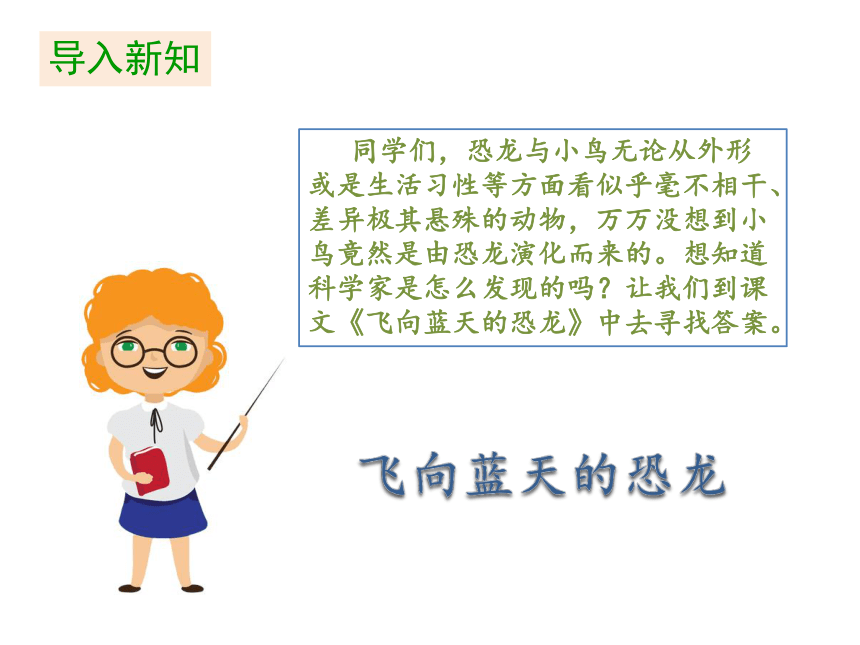 导入新知

同学们，恐龙与小鸟无论从外形或是生活习性等方面看似乎毫不相干、差异极其悬殊的动物，万万没想到小鸟竟然是由恐龙演化而来的。想知道科学家是怎么发现的吗？让我们到课文《飞向蓝天的恐龙》中去寻找答案。

飞向蓝天的恐龙